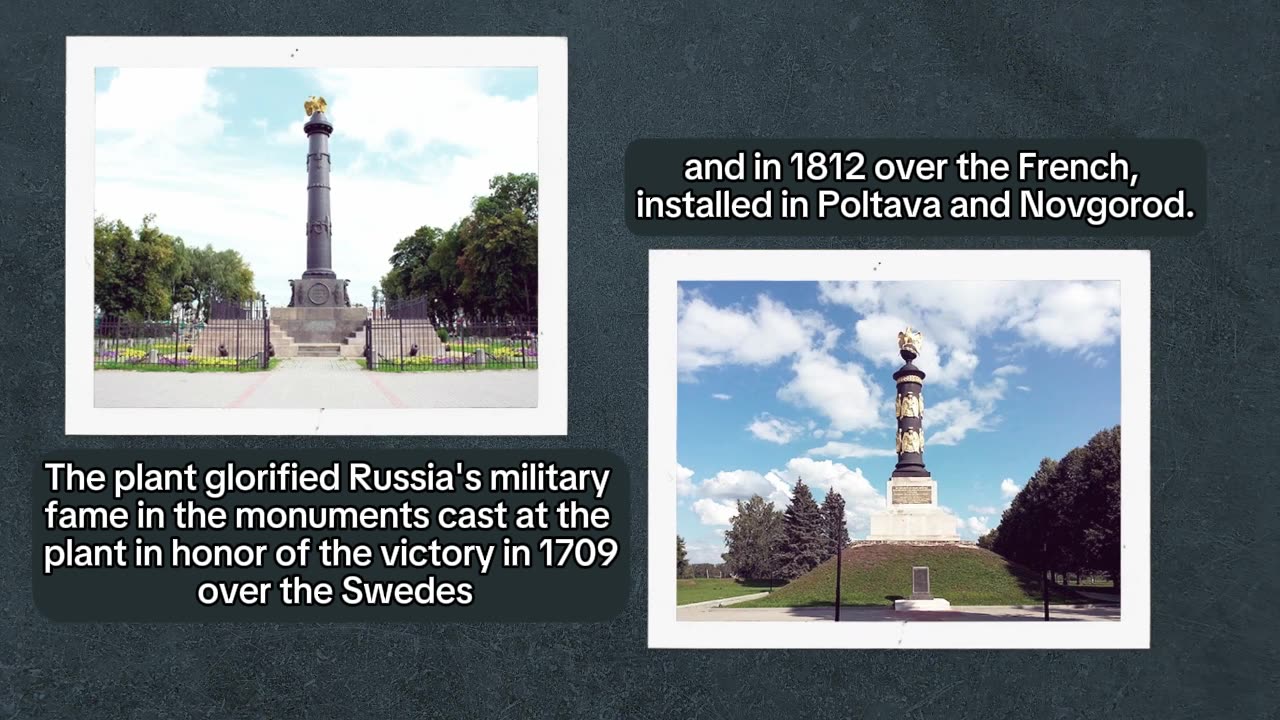 The plant glorified Russia's military fame in the monuments cast at the plant in honor of the victory in 1709 over the Swedes

and in 1812 over the French, installed in Poltava and Novgorod.